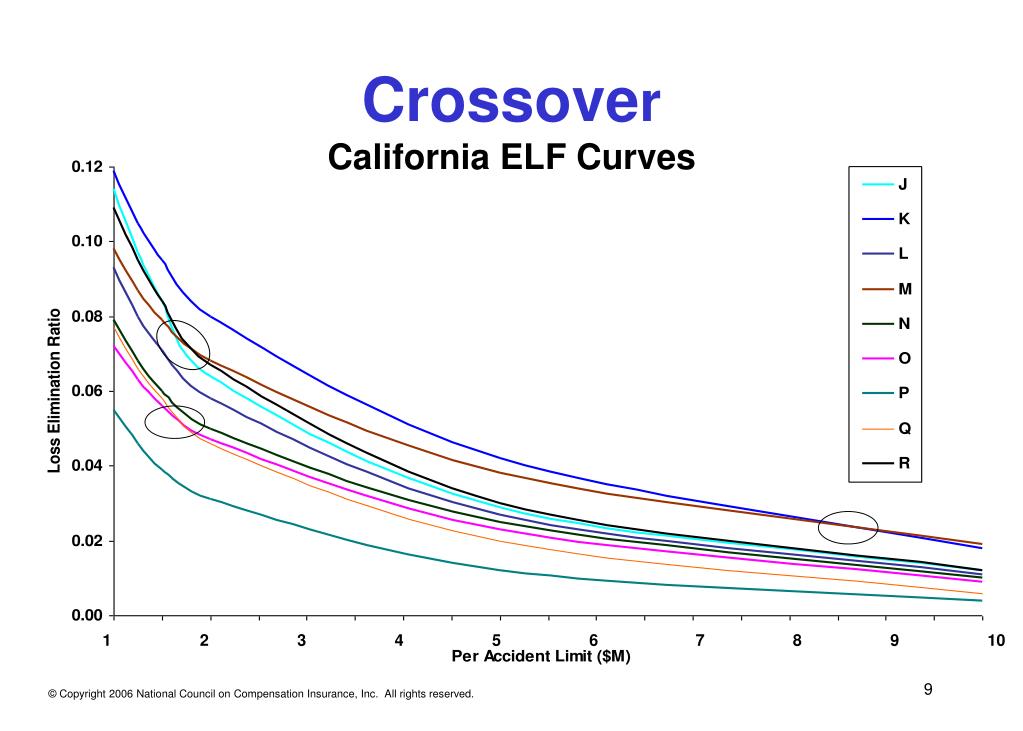 Crossover

California ELF Curves

Loss Elimination Ratio

0.12
0.10
0.08
0.06
0.04
0.02
0.00

1 2 3 4 5 6 7 8 9 10

Per Accident Limit ($M)

J
K
L
M
N
O
P
Q
R

© Copyright 2006 National Council on Compensation Insurance, Inc. All rights reserved.

9